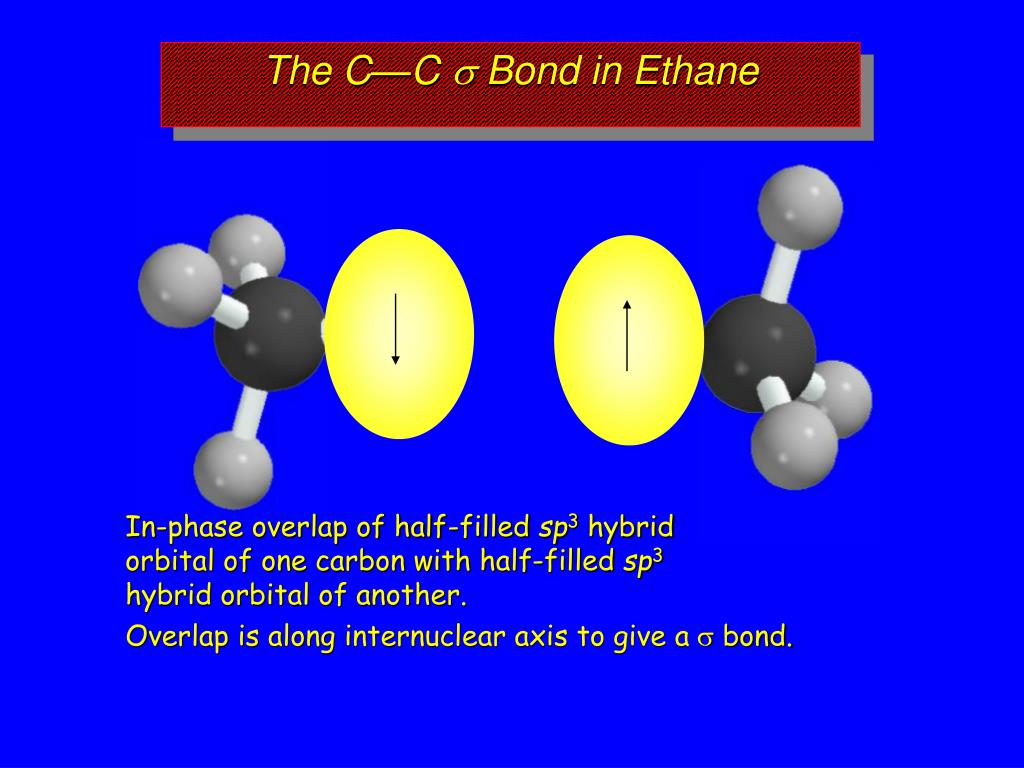 The C—C $\sigma$ Bond in Ethane

In-phase overlap of half-filled $sp^3$ hybrid orbital of one carbon with half-filled $sp^3$ hybrid orbital of another.

Overlap is along internuclear axis to give a $\sigma$ bond.